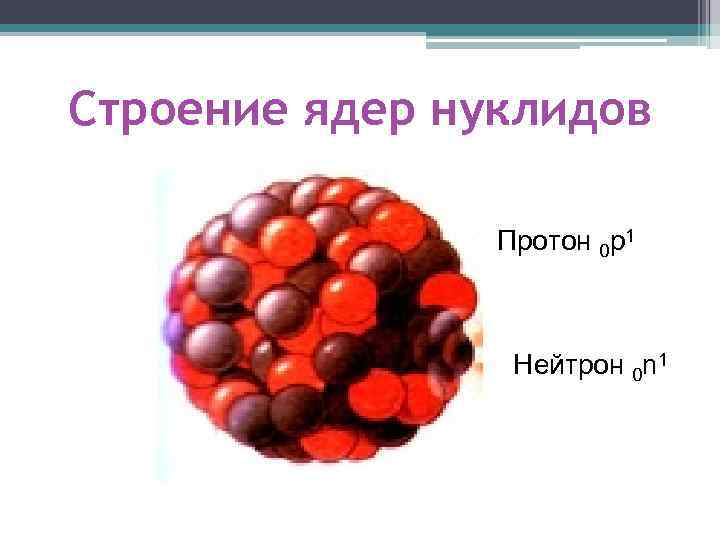 Строение ядер нуклидов

Протон $_0p^1$

Нейтрон $_0n^1$